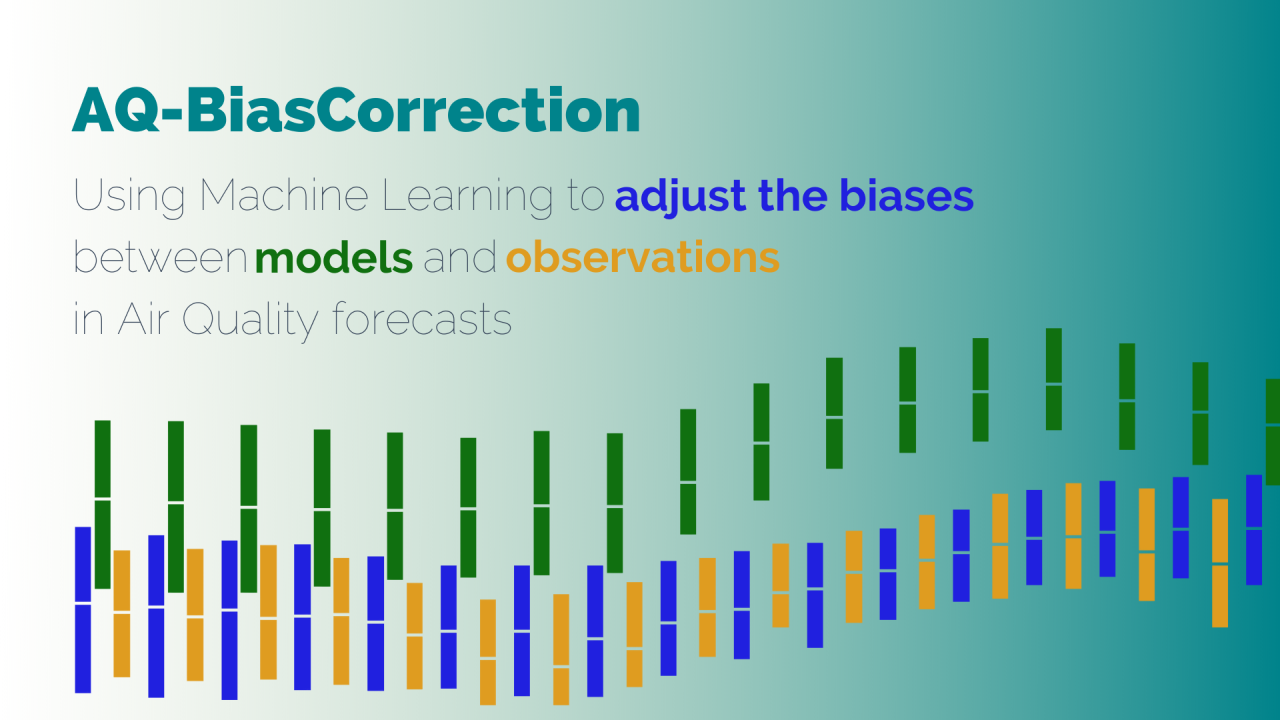 AQ-BiasCorrection

Using Machine Learning to adjust the biases between models and observations in Air Quality forecasts